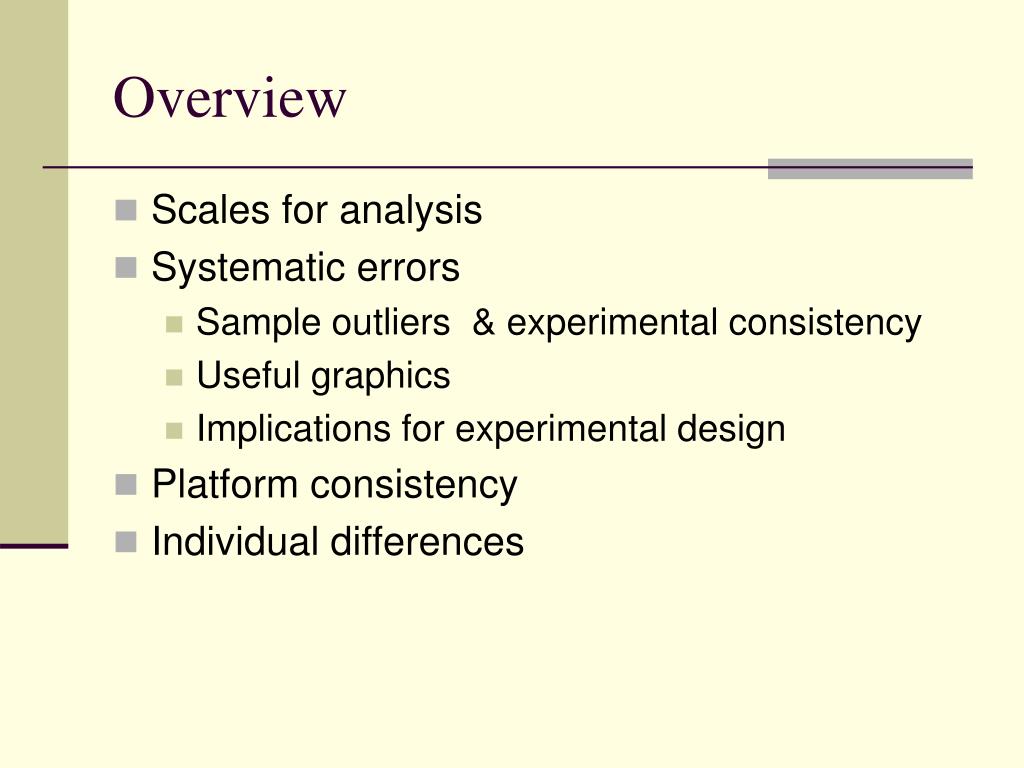 Overview

- Scales for analysis
- Systematic errors
  - Sample outliers & experimental consistency
  - Useful graphics
  - Implications for experimental design
- Platform consistency
- Individual differences